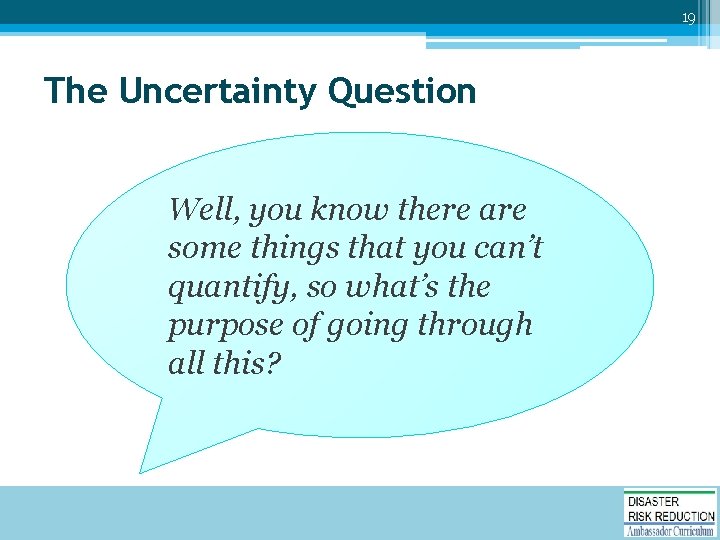 19

The Uncertainty Question

Well, you know there are some things that you can't quantify, so what's the purpose of going through all this?

DISASTER
RISK REDUCTION
Ambassador Curriculum